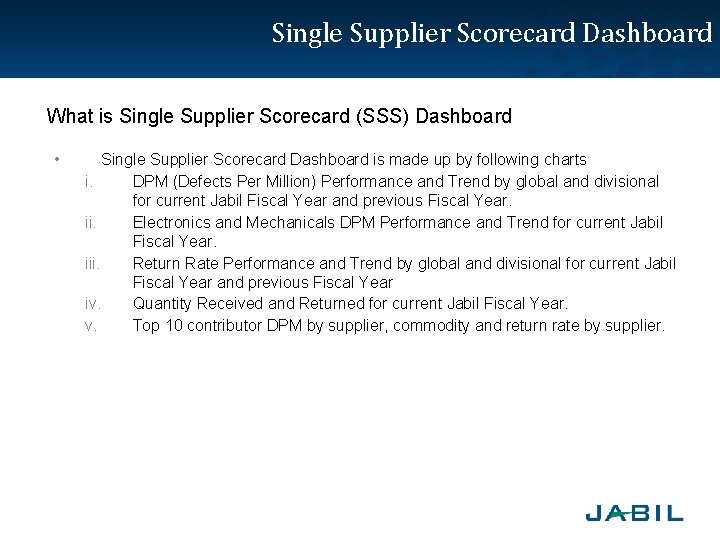 Single Supplier Scorecard Dashboard

What is Single Supplier Scorecard (SSS) Dashboard

• Single Supplier Scorecard Dashboard is made up by following charts

i. DPM (Defects Per Million) Performance and Trend by global and divisional for current Jabil Fiscal Year and previous Fiscal Year.

ii. Electronics and Mechanicals DPM Performance and Trend for current Jabil Fiscal Year.

iii. Return Rate Performance and Trend by global and divisional for current Jabil Fiscal Year and previous Fiscal Year

iv. Quantity Received and Returned for current Jabil Fiscal Year.

v. Top 10 contributor DPM by supplier, commodity and return rate by supplier.

JABIL